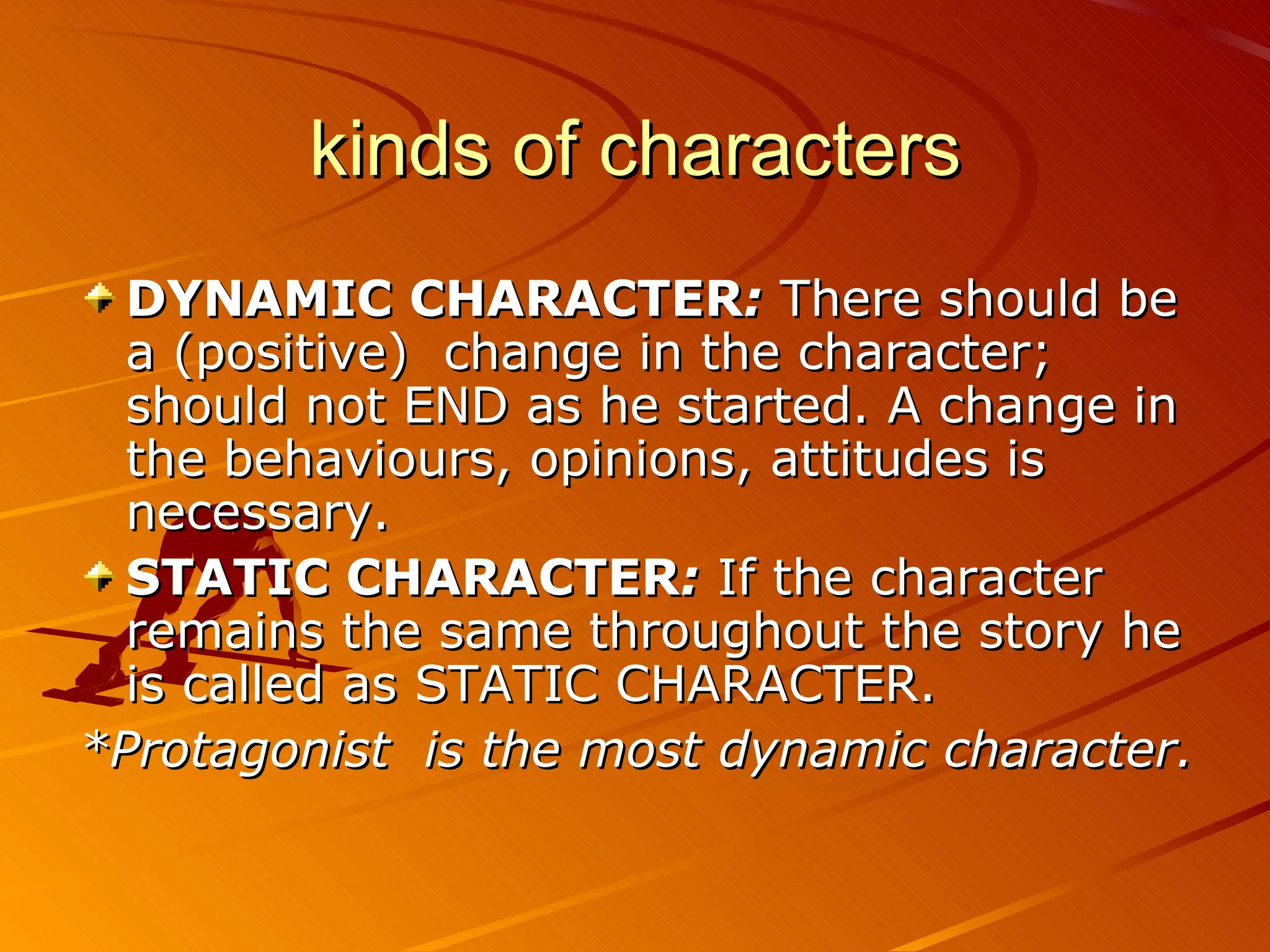 kinds of characters

DYNAMIC CHARACTER: There should be a (positive) change in the character; should not END as he started. A change in the behaviours, opinions, attitudes is necessary.

STATIC CHARACTER: If the character remains the same throughout the story he is called as STATIC CHARACTER.

*Protagonist is the most dynamic character.